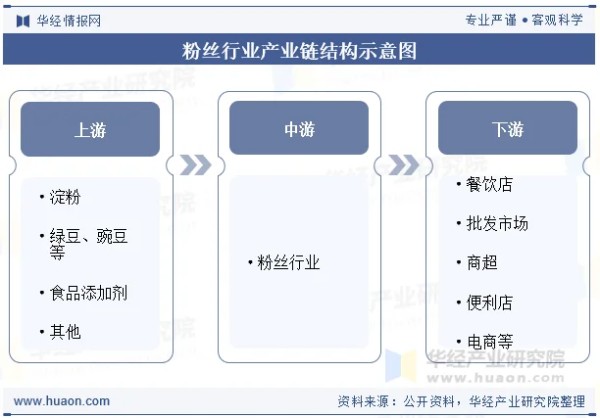 华经情报网

专业严谨 • 客观科学

粉丝行业产业链结构示意图

上游

• 淀粉

• 绿豆、豌豆等

• 食品添加剂

• 其他

中游

• 粉丝行业

下游

• 餐饮店

• 批发市场

• 商超

• 便利店

• 电商等

华经产业研究院
www.huaon.com

www.huaon.com

资料来源：公开资料，华经产业研究院整理